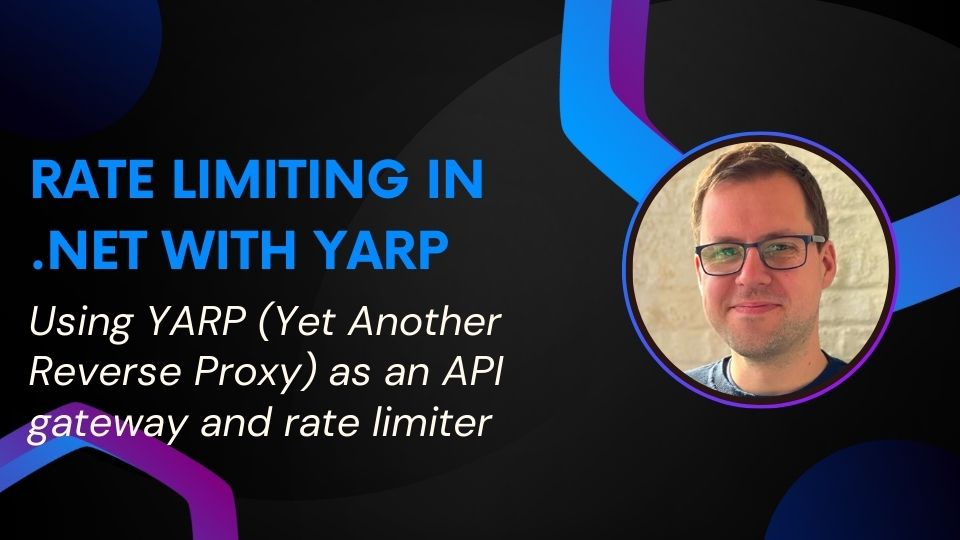 RATE LIMITING IN .NET WITH YARP

Using YARP (Yet Another Reverse Proxy) as an API gateway and rate limiter